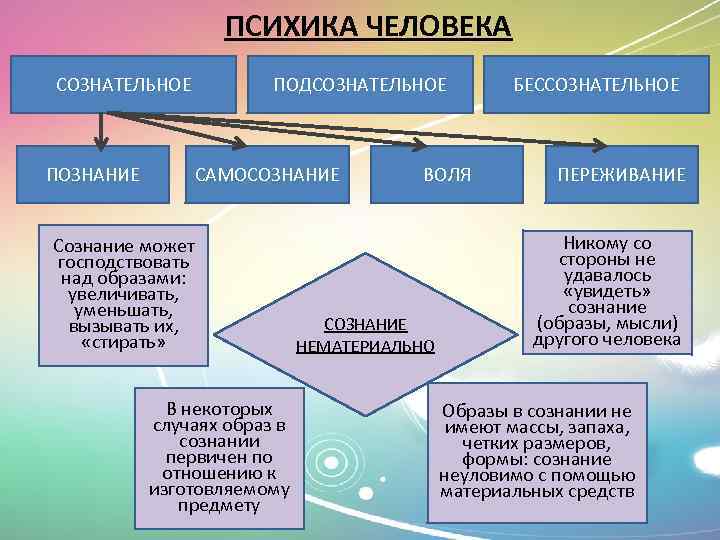 ПСИХИКА ЧЕЛОВЕКА

СОЗНАТЕЛЬНОЕ

ПОДСОЗНАТЕЛЬНОЕ

БЕССОЗНАТЕЛЬНОЕ

ПОЗНАНИЕ

САМОСОЗНАНИЕ

ВОЛЯ

ПЕРЕЖИВАНИЕ

Сознание может господствовать над образами: увеличивать, уменьшать, вызывать их, «стирать»

СОЗНАНИЕ НЕМАТЕРИАЛЬНО

Никому со стороны не удавалось «увидеть» сознание (образы, мысли) другого человека

В некоторых случаях образ в сознании первичен по отношению к изготовляемому предмету

Образы в сознании не имеют массы, запаха, четких размеров, формы: сознание неуловимо с помощью материальных средств